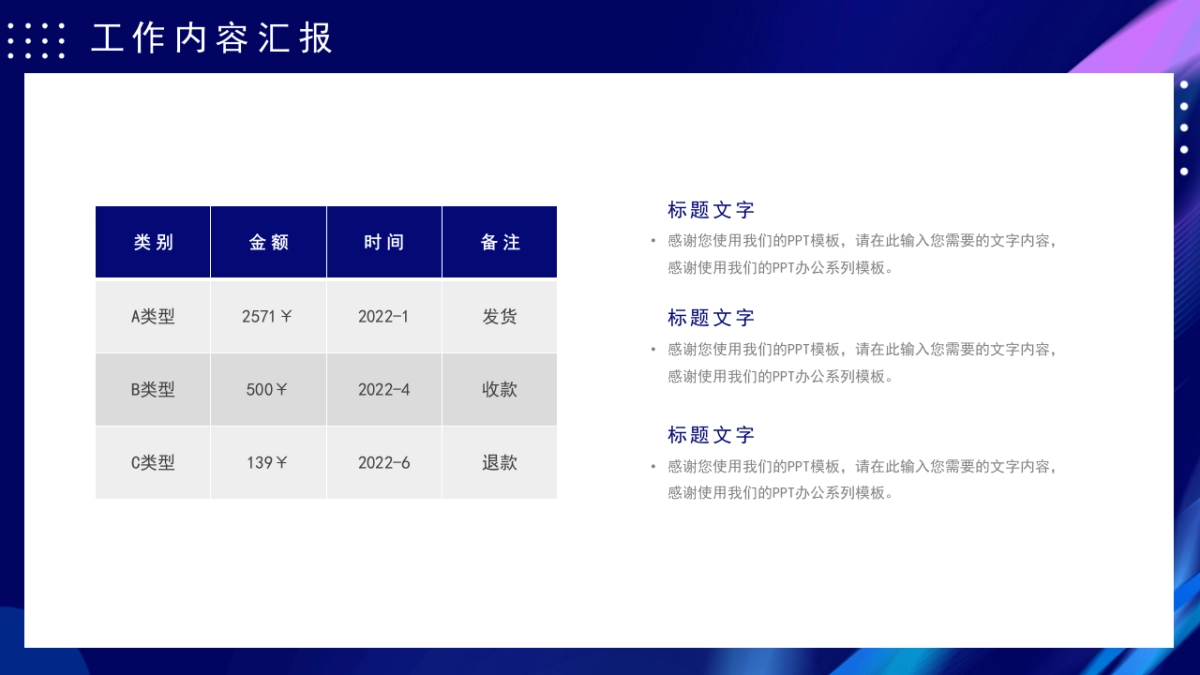 工作内容汇报

| 类别 | 金额 | 时间 | 备注 |
|---|---|---|---|
| A类型 | 2571￥ | 2022-1 | 发货 |
| B类型 | 500￥ | 2022-4 | 收款 |
| C类型 | 139￥ | 2022-6 | 退款 |

标题文字

• 感谢您使用我们的PPT模板，请在此输入您需要的文字内容，感谢使用我们的PPT办公系列模板。

标题文字

• 感谢您使用我们的PPT模板，请在此输入您需要的文字内容，感谢使用我们的PPT办公系列模板。

标题文字

• 感谢您使用我们的PPT模板，请在此输入您需要的文字内容，感谢使用我们的PPT办公系列模板。